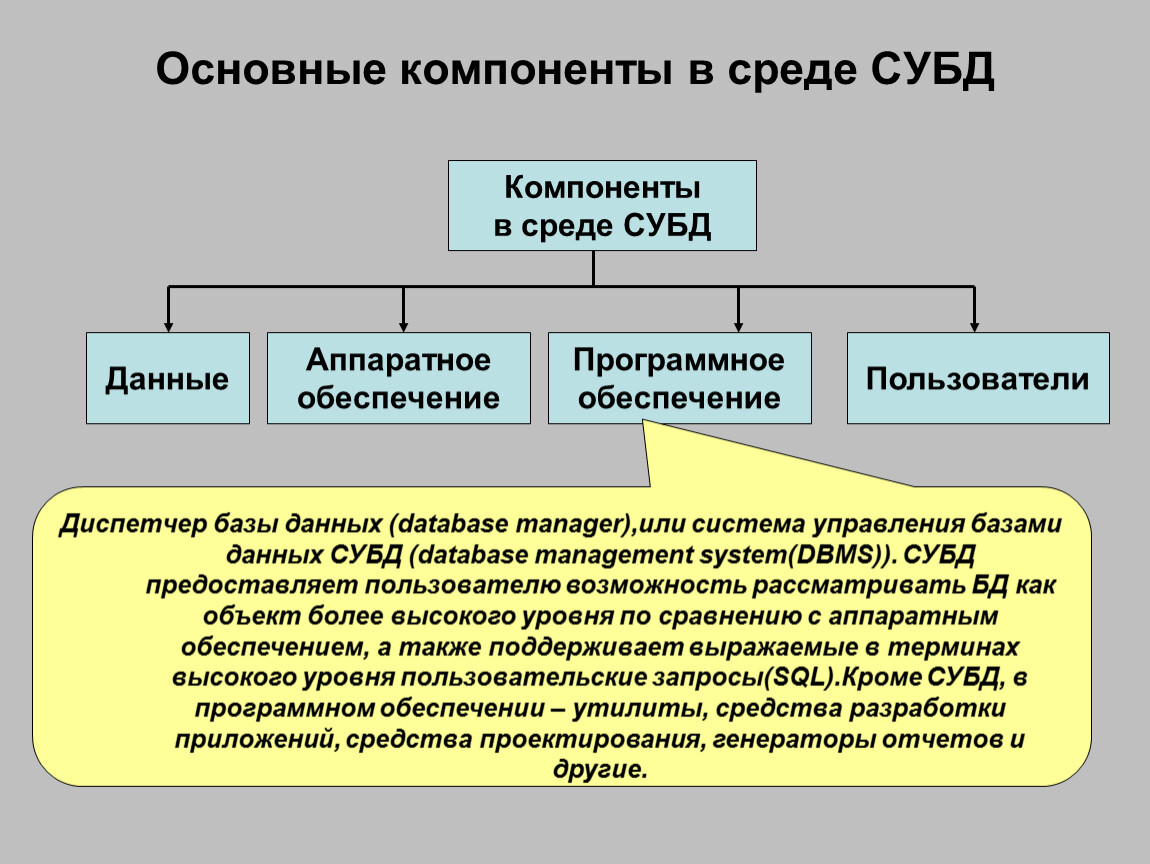 Основные компоненты в среде СУБД

Компоненты в среде СУБД

Данные

Аппаратное обеспечение

Программное обеспечение

Пользователи

Диспетчер базы данных (database manager),или система управления базами данных СУБД (database management system(DBMS)). СУБД предоставляет пользователю возможность рассматривать БД как объект более высокого уровня по сравнению с аппаратным обеспечением, а также поддерживает выражаемые в терминах высокого уровня пользовательские запросы(SQL).Кроме СУБД, в программном обеспечении – утилиты, средства разработки приложений, средства проектирования, генераторы отчетов и другие.